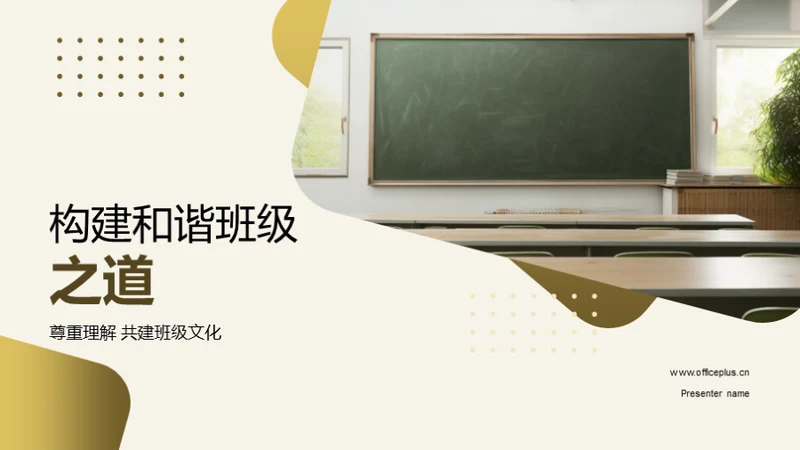 构建和谐班级
之道

尊重理解 共建班级文化

www.officeplus.cn
Presenter name